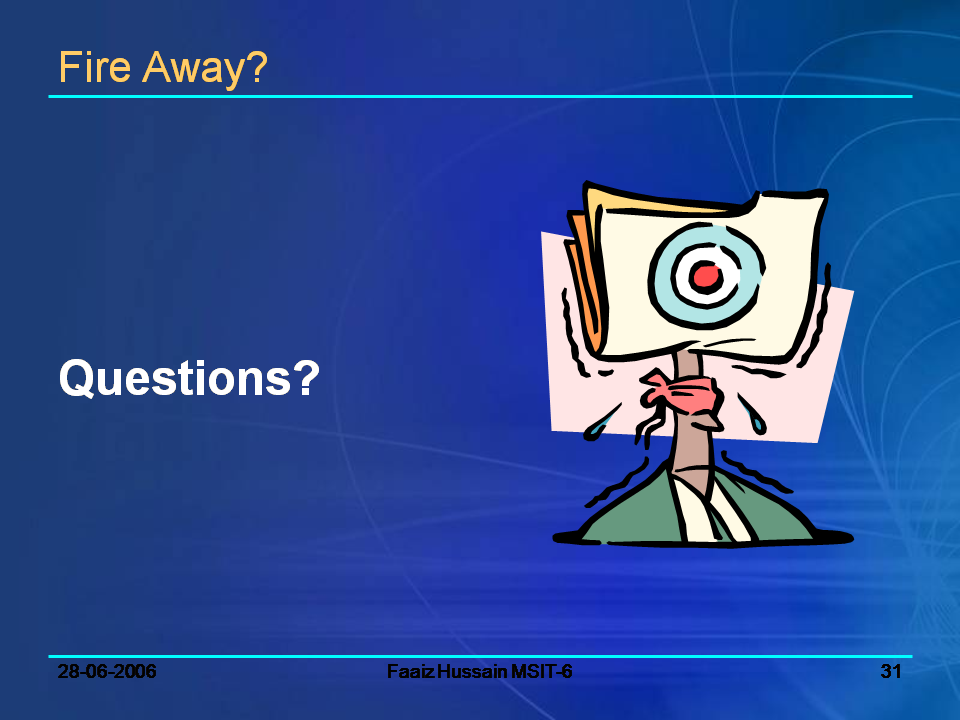 Fire Away?

Questions?

28-06-2006

Faaiz Hussain MSIT-6

31